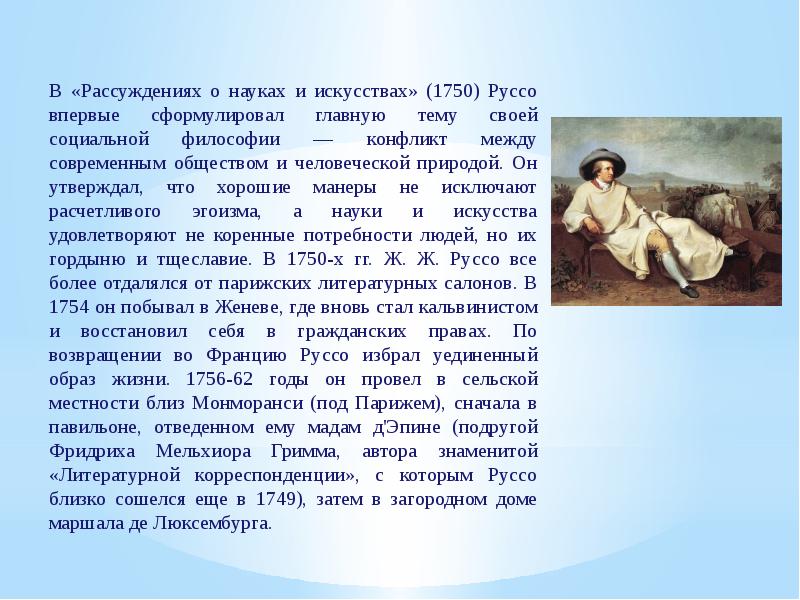 В «Рассуждениях о науках и искусствах» (1750) Руссо впервые сформулировал главную тему своей социальной философии — конфликт между современным обществом и человеческой природой. Он утверждал, что хорошие манеры не исключают расчетливого эгоизма, а науки и искусства удовлетворяют не коренные потребности людей, но их гордыню и тщеславие. В 1750-х гг. Ж. Ж. Руссо все более отдалялся от парижских литературных салонов. В 1754 он побывал в Женеве, где вновь стал кальвинистом и восстановил себя в гражданских правах. По возвращении во Францию Руссо избрал уединенный образ жизни. 1756-62 годы он провел в сельской местности близ Монморанси (под Парижем), сначала в павильоне, отведенном ему мадам д'Эпине (подругой Фридриха Мельхиора Гримма, автора знаменитой «Литературной корреспонденции», с которым Руссо близко сошелся еще в 1749), затем в загородном доме маршала де Люксембурга.